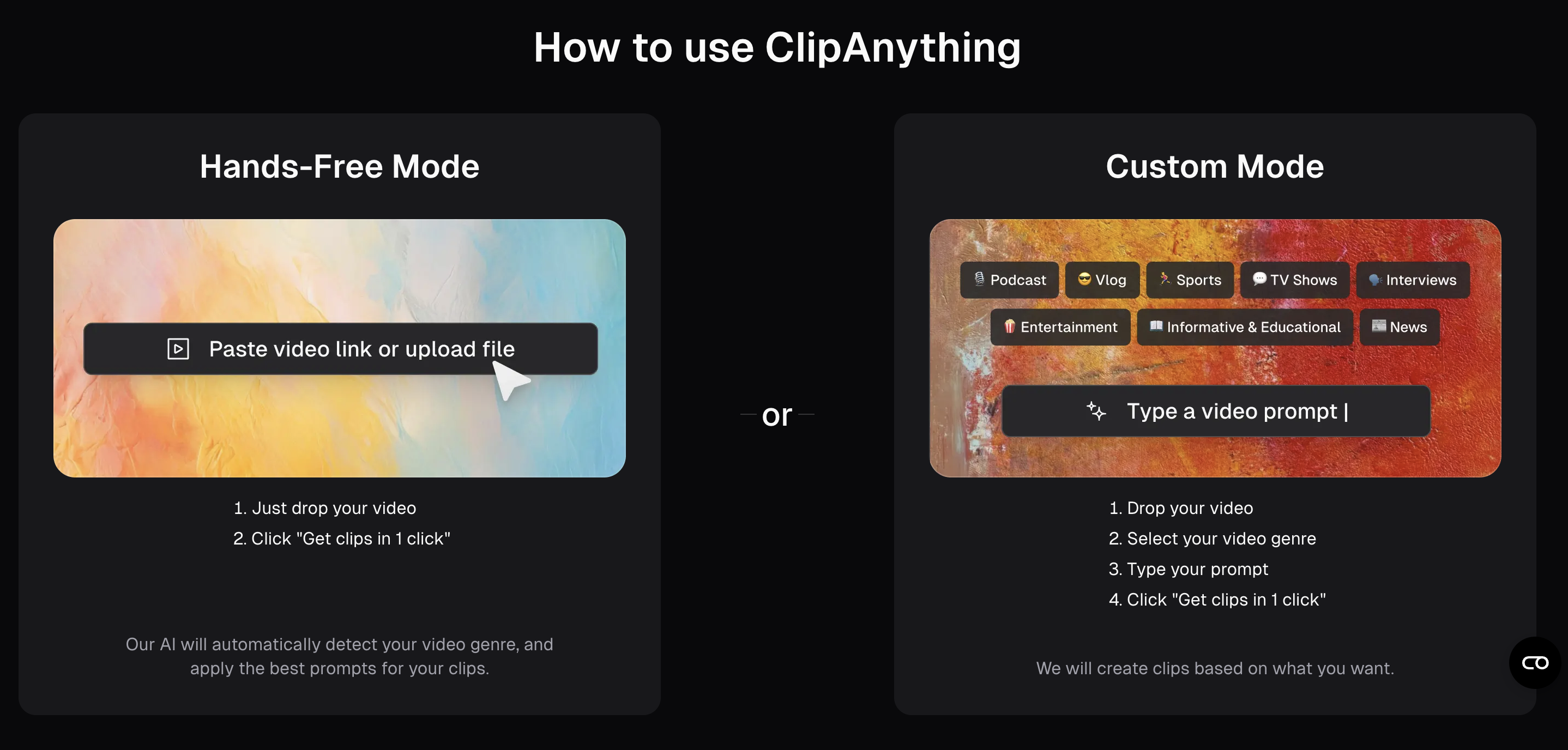 How to use ClipAnything

Hands-Free Mode

Paste video link or upload file

1. Just drop your video
2. Click "Get clips in 1 click"

Our AI will automatically detect your video genre, and apply the best prompts for your clips.

or

Custom Mode

Podcast Vlog Sports TV Shows Interviews
Entertainment Informative & Educational News

Type a video prompt |

1. Drop your video
2. Select your video genre
3. Type your prompt
4. Click "Get clips in 1 click"

We will create clips based on what you want.